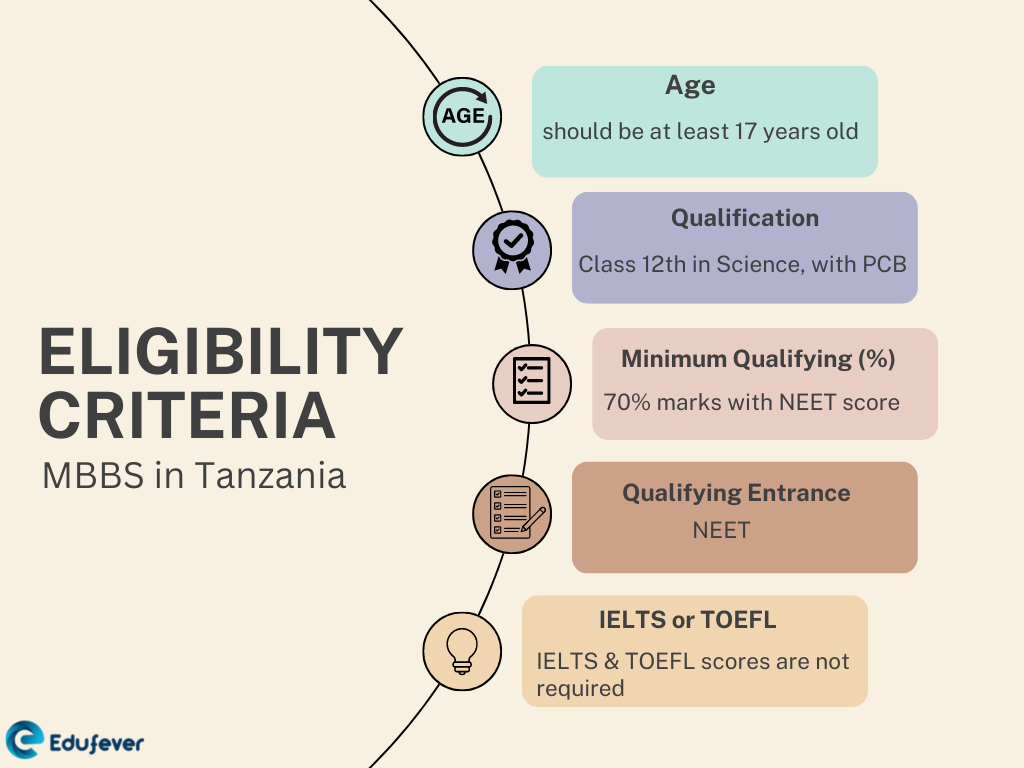 ELIGIBILITY CRITERIA
MBBS in Tanzania

AGE

Age
should be at least 17 years old

Qualification
Class 12th in Science, with PCB

Minimum Qualifying (%)
70% marks with NEET score

Qualifying Entrance
NEET

IELTS or TOEFL
IELTS & TOEFL scores are not required

Edufever